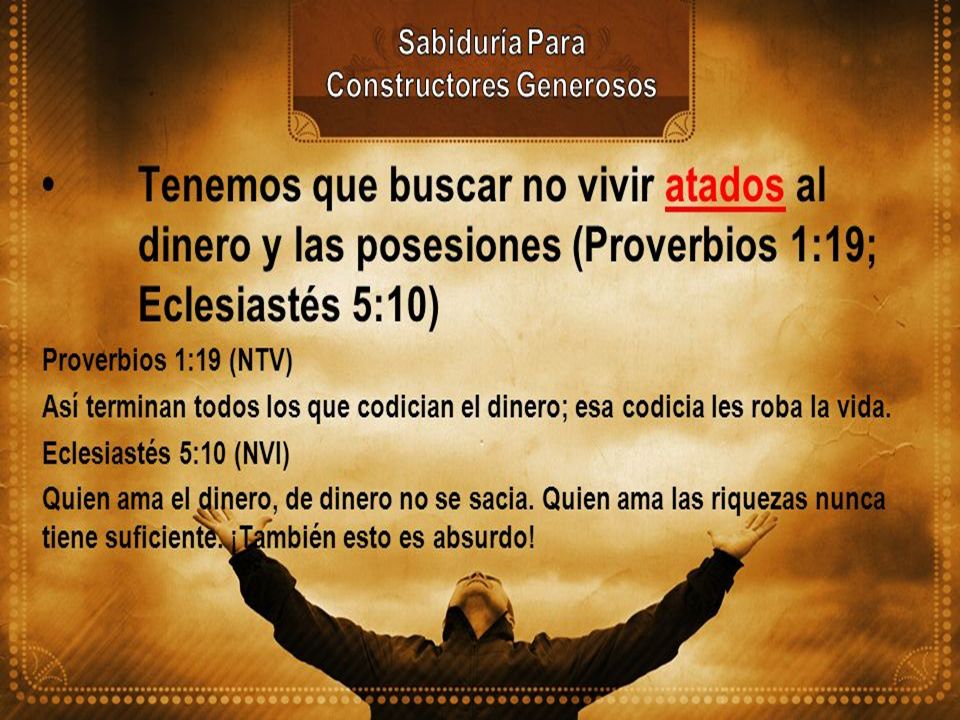 Sabiduría Para
Constructores Generosos

• Tenemos que buscar no vivir atados al dinero y las posesiones (Proverbios 1:19; Eclesiastés 5:10)

Proverbios 1:19 (NTV)

Así terminan todos los que codician el dinero; esa codicia les roba la vida.

Eclesiastés 5:10 (NVI)

Quien ama el dinero, de dinero no se sacia. Quien ama las riquezas nunca tiene suficiente. ¡También esto es absurdo!